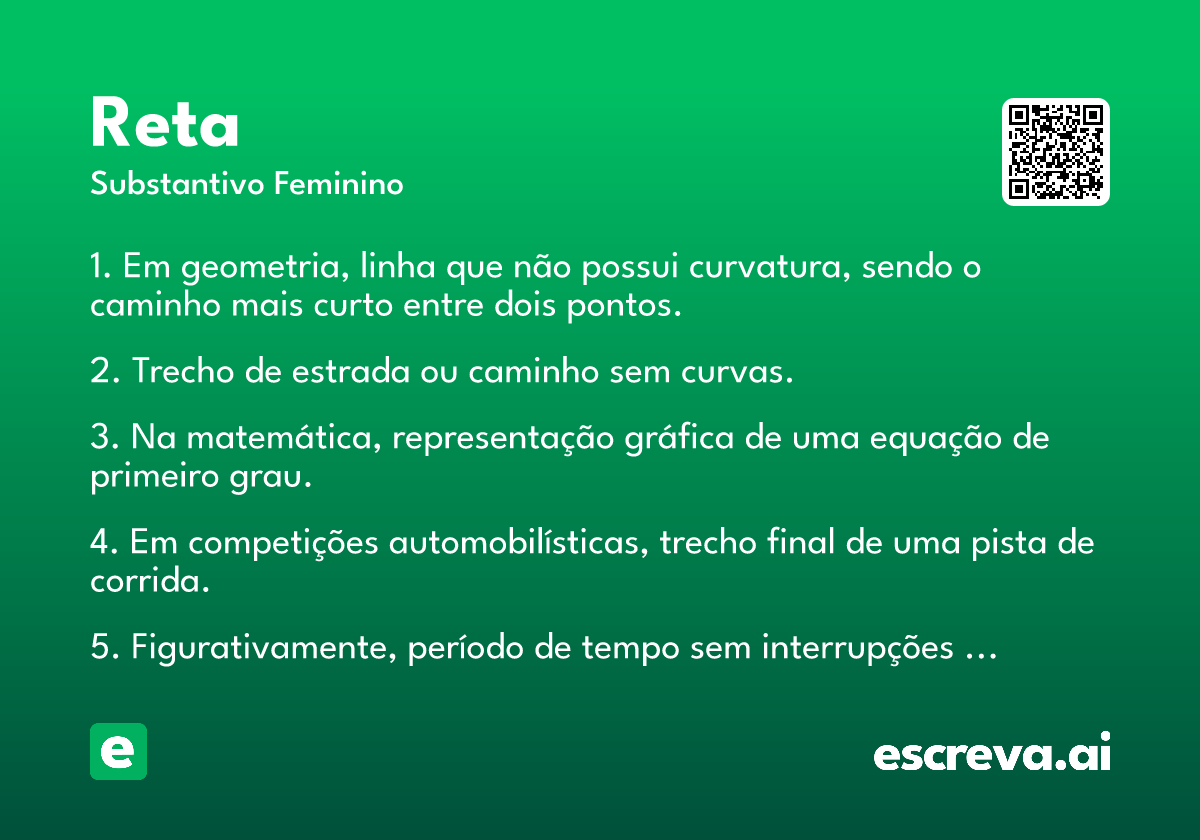 Reta
Substantivo Feminino

1. Em geometria, linha que não possui curvatura, sendo o caminho mais curto entre dois pontos.

2. Trecho de estrada ou caminho sem curvas.

3. Na matemática, representação gráfica de uma equação de primeiro grau.

4. Em competições automobilísticas, trecho final de uma pista de corrida.

5. Figurativamente, período de tempo sem interrupções …

e

escreva.ai